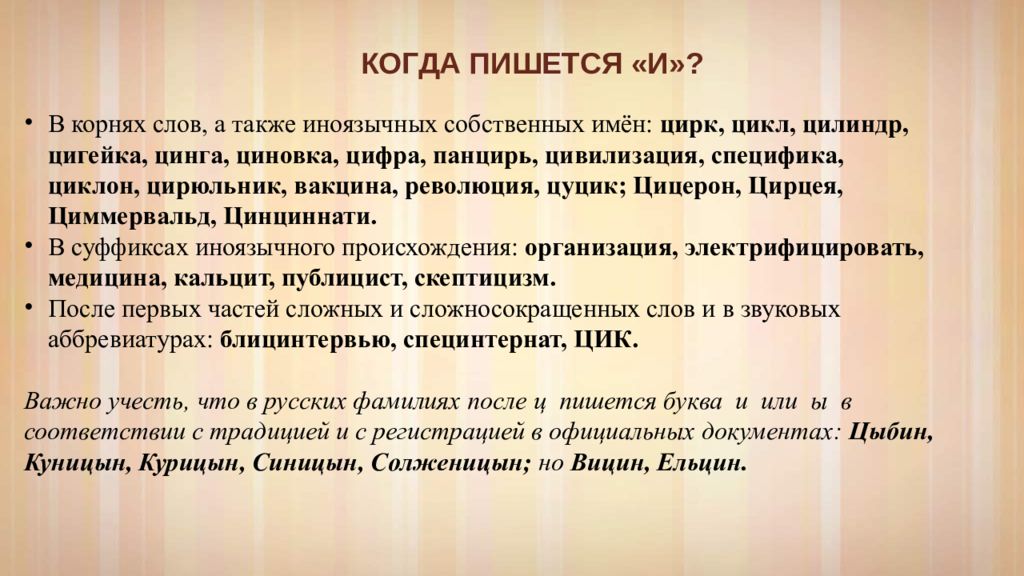 КОГДА ПИШЕТСЯ «И»?

• В корнях слов, а также иноязычных собственных имён: цирк, цикл, цилиндр, цигейка, цинга, циновка, цифра, панцирь, цивилизация, специфика, циклон, цирюльник, вакцина, революция, цуцик; Цицерон, Цирцея, Циммервальд, Цинциннати.
• В суффиксах иноязычного происхождения: организация, электрифицировать, медицина, кальцит, публицист, скептицизм.
• После первых частей сложных и сложносокращенных слов и в звуковых аббревиатурах: блицинтервью, специнтернат, ЦИК.

Важно учесть, что в русских фамилиях после ц пишется буква и или ы в соответствии с традицией и с регистрацией в официальных документах: Цыбин, Куницын, Курицын, Синицын, Солженицын; но Вицин, Ельцин.